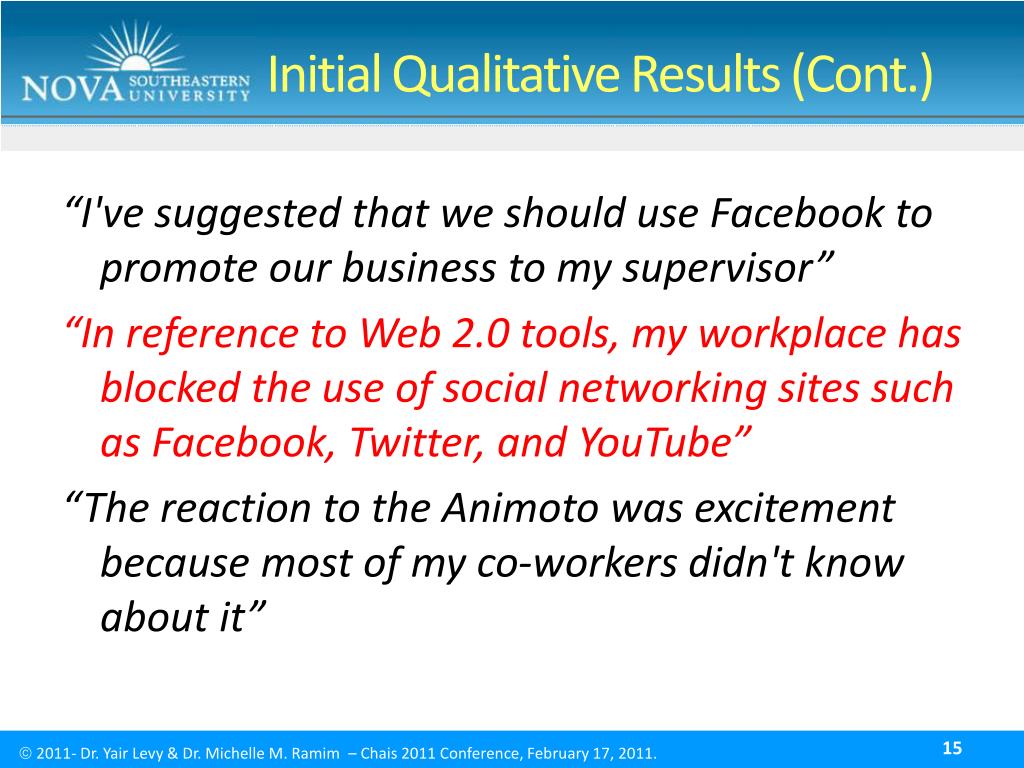 NOVA SOUTHEASTERN UNIVERSITY

Initial Qualitative Results (Cont.)

“I've suggested that we should use Facebook to promote our business to my supervisor”

“In reference to Web 2.0 tools, my workplace has blocked the use of social networking sites such as Facebook, Twitter, and YouTube”

“The reaction to the Animoto was excitement because most of my co-workers didn't know about it”

© 2011- Dr. Yair Levy & Dr. Michelle M. Ramim – Chais 2011 Conference, February 17, 2011.

15